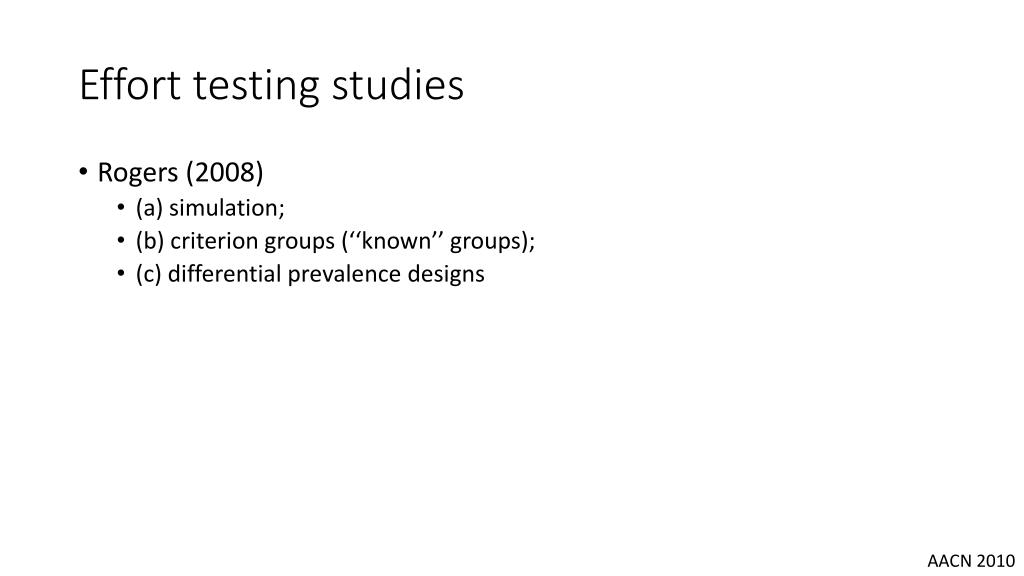 Effort testing studies

• Rogers (2008)
  • (a) simulation;
  • (b) criterion groups (‘‘known’’ groups);
  • (c) differential prevalence designs

AACN 2010